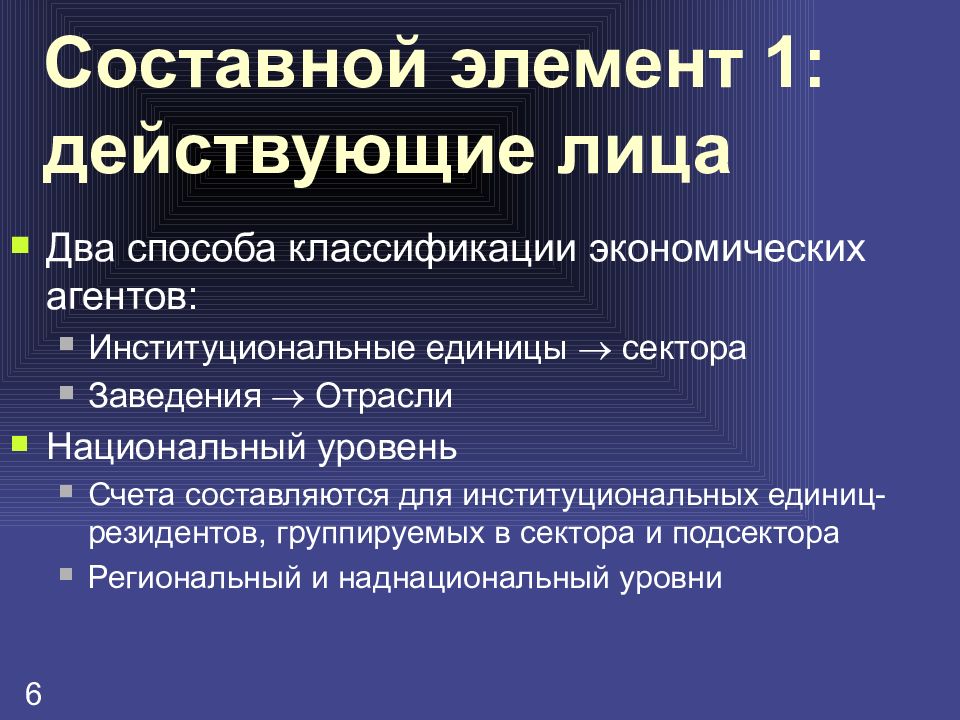 Составной элемент 1: действующие лица

Два способа классификации экономических агентов:

Институциональные единицы $\rightarrow$ сектора

Заведения $\rightarrow$ Отрасли

Национальный уровень

Счета составляются для институциональных единиц-резидентов, группируемых в сектора и подсектора

Региональный и наднациональный уровни

6